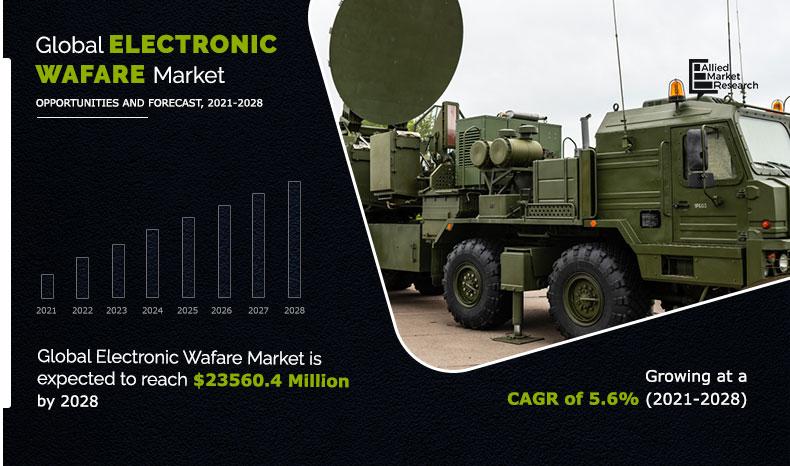 Global ELECTRONIC WAFARE Market

OPPORTUNITIES AND FORECAST, 2021-2028

Allied Market Research

2021 2022 2023 2024 2025 2026 2027 2028

Global Electronic Wafare Market is expected to reach $23560.4 Million by 2028

Growing at a CAGR of 5.6% (2021-2028)